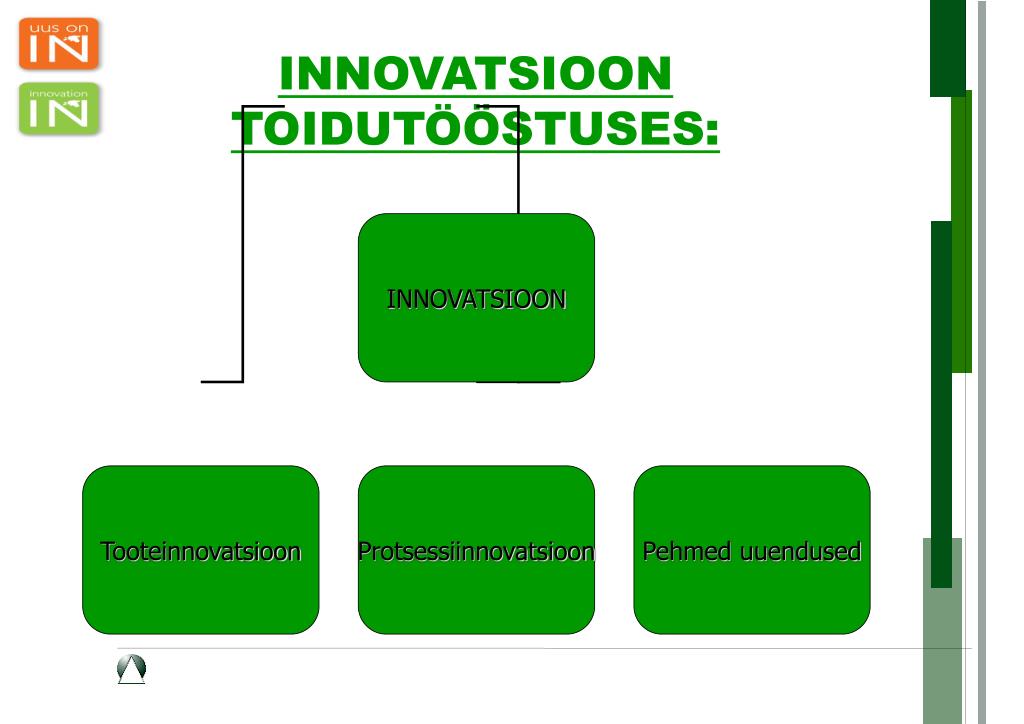 uus on
IN

innovation
IN

INNOVATSIOON TOIDUTÖÖSTUSES:

INNOVATSIOON

Tooteinnovatsioon

Protsessiinnovatsioon

Pehmed uuendused